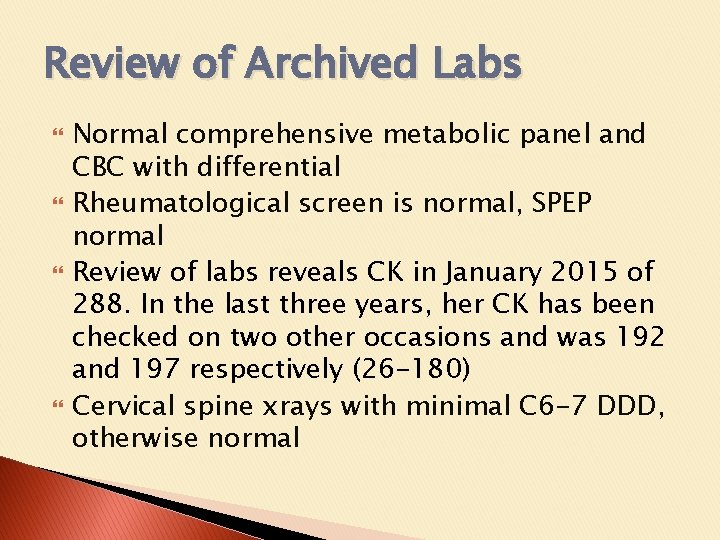 Review of Archived Labs

- Normal comprehensive metabolic panel and CBC with differential
- Rheumatological screen is normal, SPEP normal
- Review of labs reveals CK in January 2015 of 288. In the last three years, her CK has been checked on two other occasions and was 192 and 197 respectively (26-180)
- Cervical spine xrays with minimal C6-7 DDD, otherwise normal